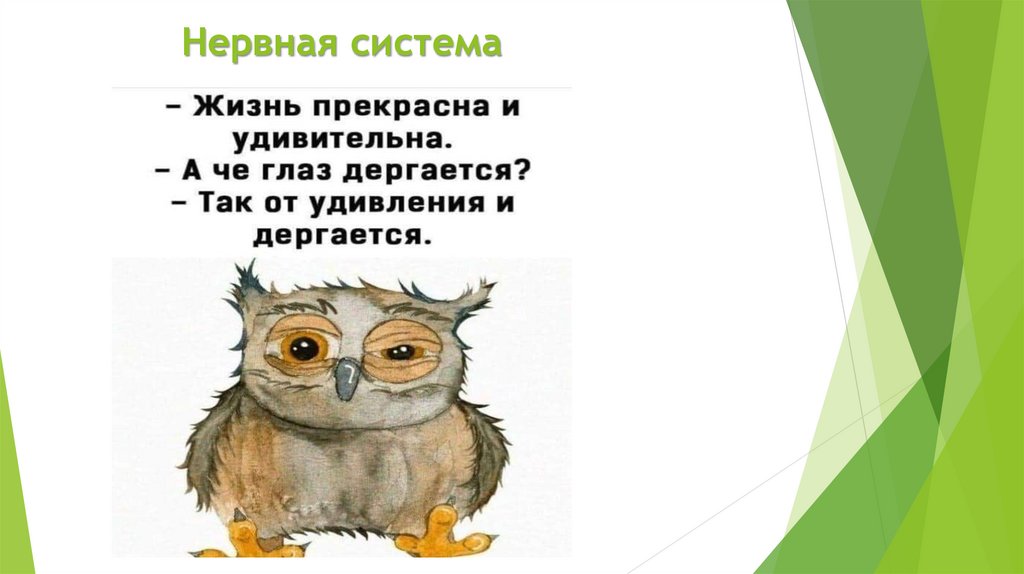 Нервная система

– Жизнь прекрасна и удивительна.
– А че глаз дергается?
– Так от удивления и дергается.